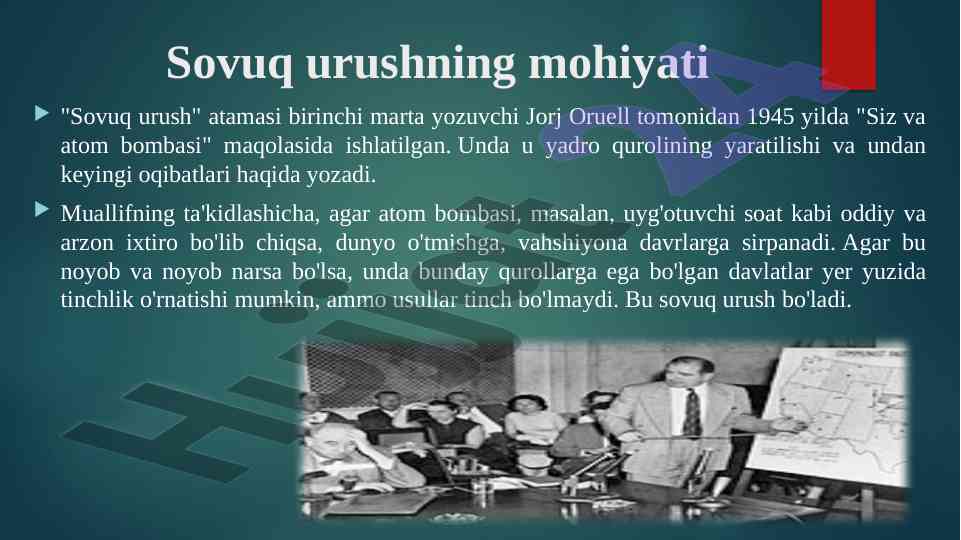 Sovuq urushning mohiyati

"Sovuq urush" atamasi birinchi marta yozuvchi Jorj Oruell tomonidan 1945 yilda "Siz va atom bombasi" maqolasida ishlatilgan. Unda u yadro qurolining yaratilishi va undan keyingi oqibatlari haqida yozadi.

Muallifning ta'kidlashicha, agar atom bombasi, masalan, uyg'otuvchi soat kabi oddiy va arzon ixtiro bo'lib chiqsa, dunyo o'tmishga, vahshiyona davrlarga sirpanadi. Agar bu noyob va noyob narsa bo'lsa, unda bunday qurollarga ega bo'lgan davlatlar yer yuzida tinchlik o'rnatishi mumkin, ammo usullar tinch bo'lmaydi. Bu sovuq urush bo'ladi.